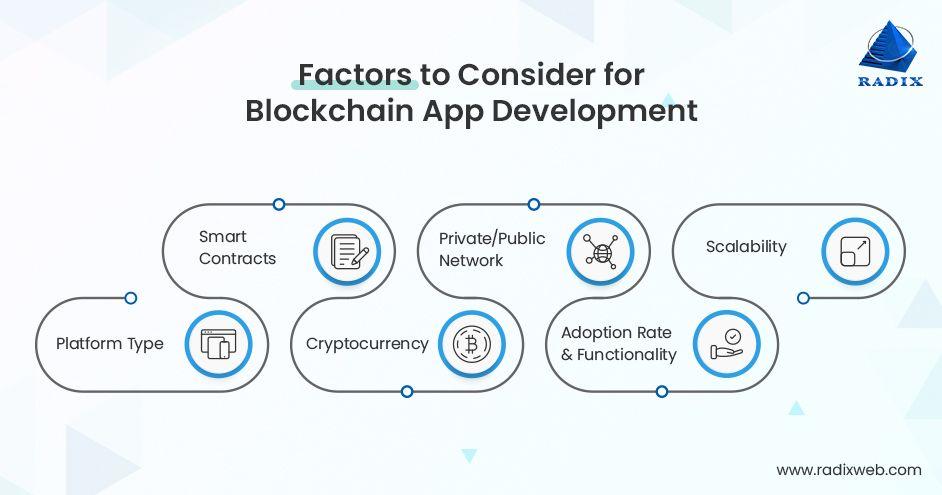 RADIX

Factors to Consider for Blockchain App Development

Platform Type

Smart Contracts

Cryptocurrency

Private/Public Network

Adoption Rate & Functionality

Scalability

www.radixweb.com